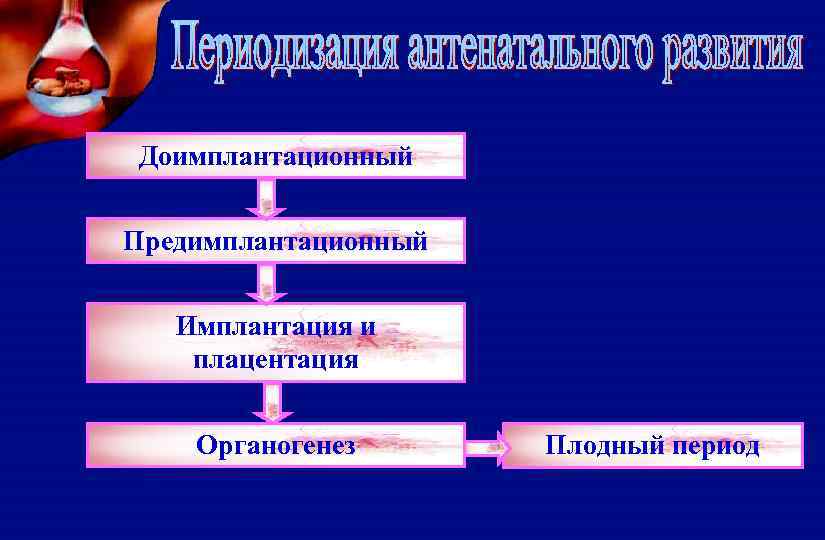 Периодизация антенатального развития

Доимплантационный

Предимплантационный

Имплантация и плацентация

Органогенез

Плодный период